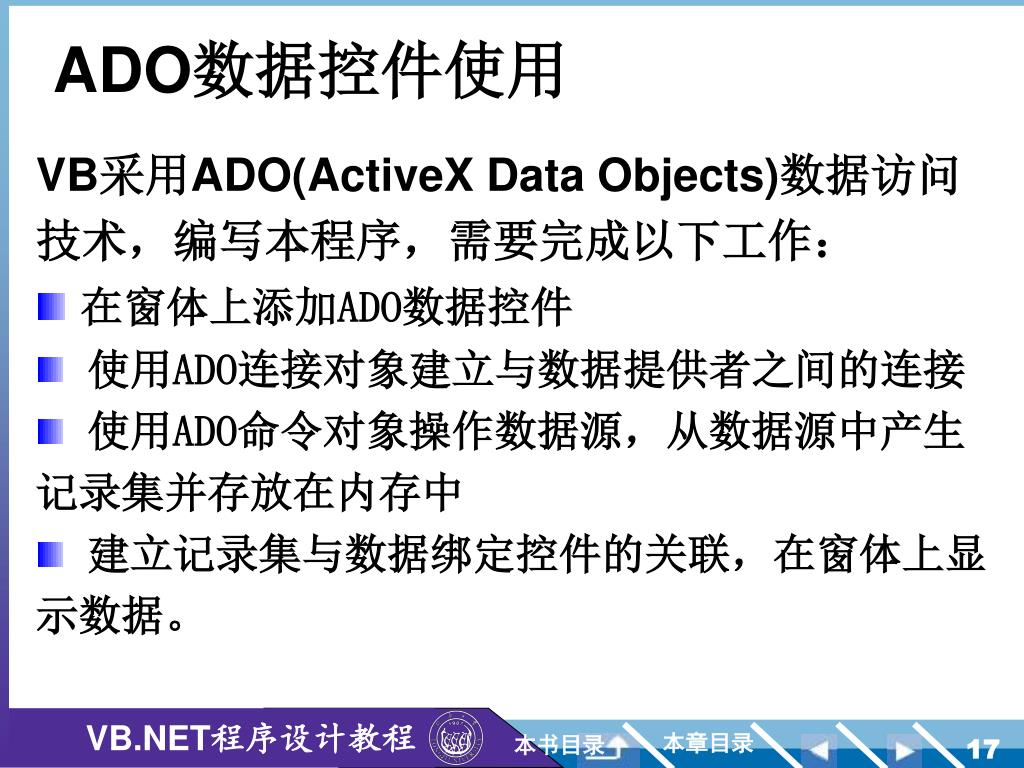 ADO数据控件使用

VB采用ADO(ActiveX Data Objects)数据访问技术，编写本程序，需要完成以下工作：

在窗体上添加ADO数据控件

使用ADO连接对象建立与数据提供者之间的连接

使用ADO命令对象操作数据源，从数据源中产生记录集并存放在内存中

建立记录集与数据绑定控件的关联，在窗体上显示数据。

VB.NET程序设计教程

本书目录

本章目录

17